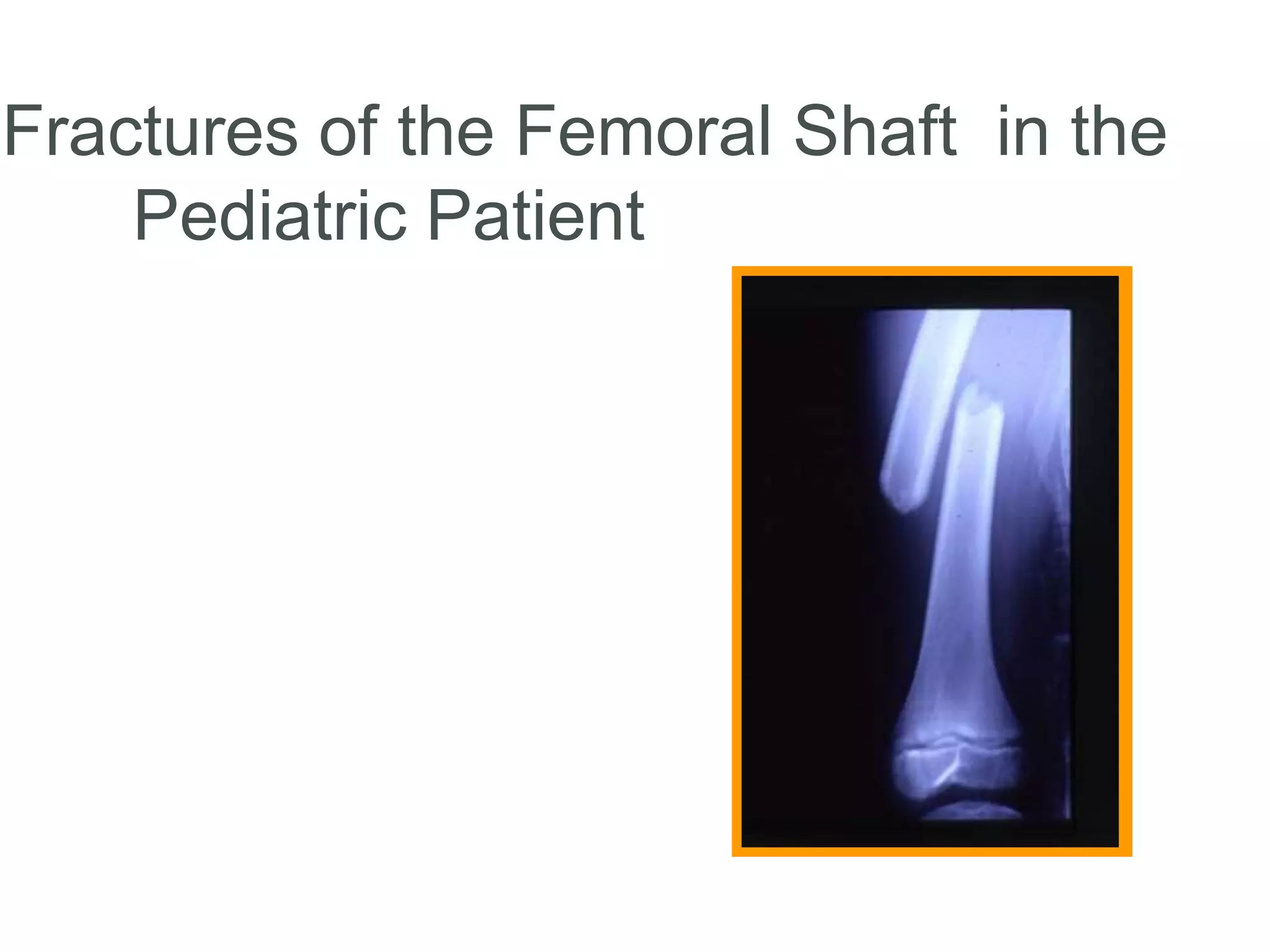 Fractures of the Femoral Shaft in the Pediatric Patient